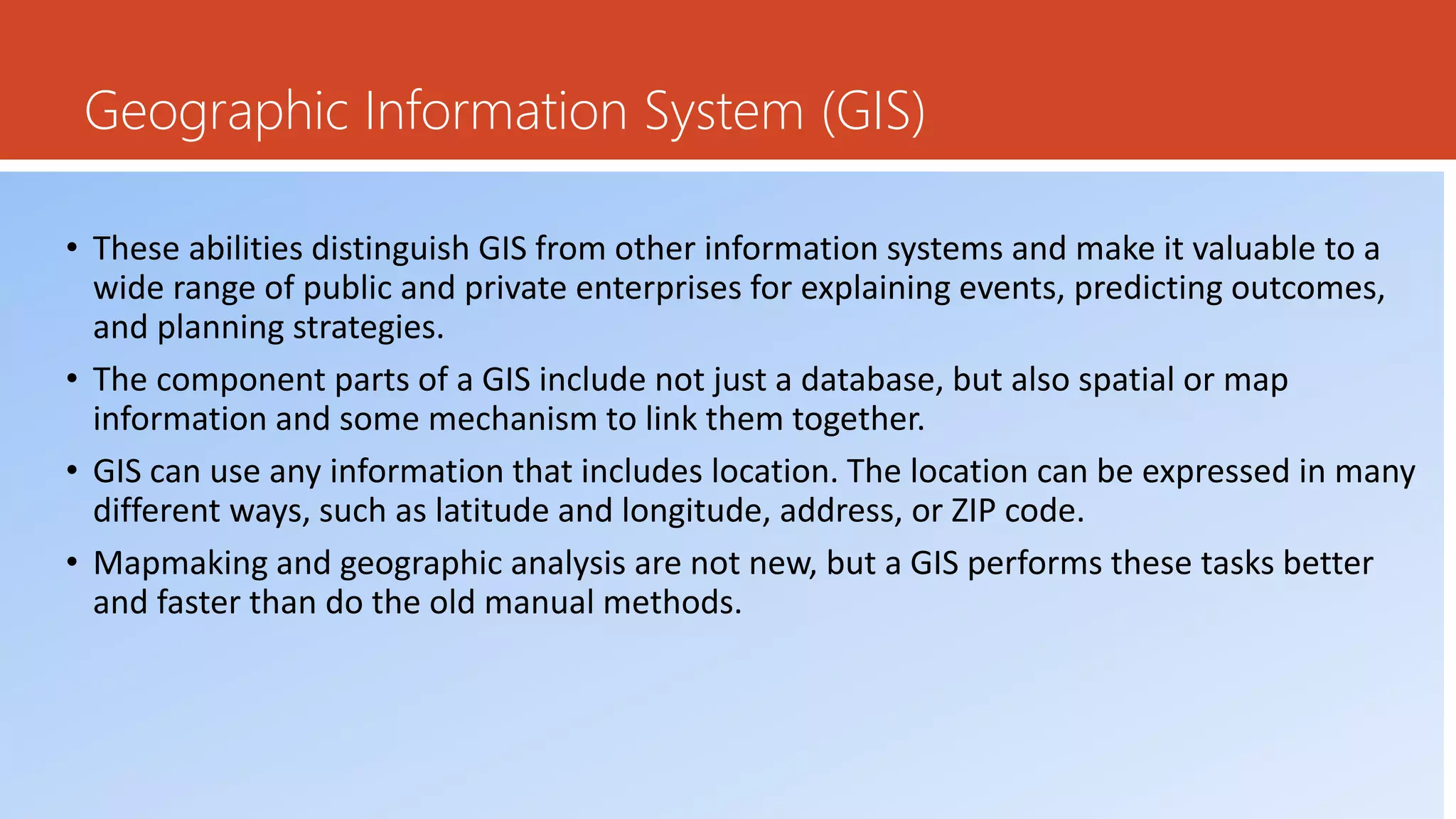 Geographic Information System (GIS)

• These abilities distinguish GIS from other information systems and make it valuable to a wide range of public and private enterprises for explaining events, predicting outcomes, and planning strategies.

• The component parts of a GIS include not just a database, but also spatial or map information and some mechanism to link them together.

• GIS can use any information that includes location. The location can be expressed in many different ways, such as latitude and longitude, address, or ZIP code.

• Mapmaking and geographic analysis are not new, but a GIS performs these tasks better and faster than do the old manual methods.